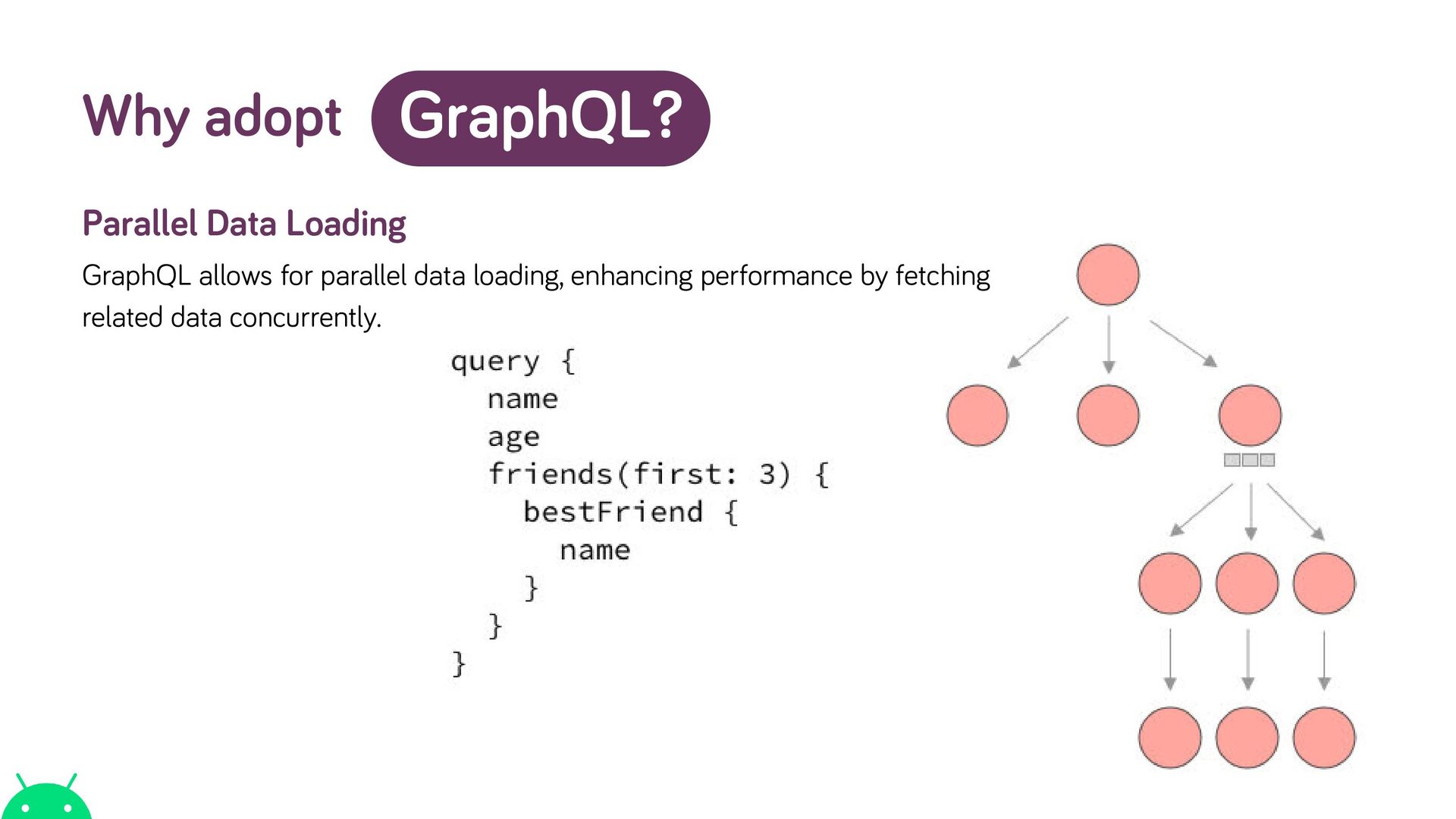 Why adopt GraphQL?

Parallel Data Loading

GraphQL allows for parallel data loading, enhancing performance by fetching related data concurrently.

query {
  name
  age
  friends(first: 3) {
    bestFriend {
      name
    }
  }
}